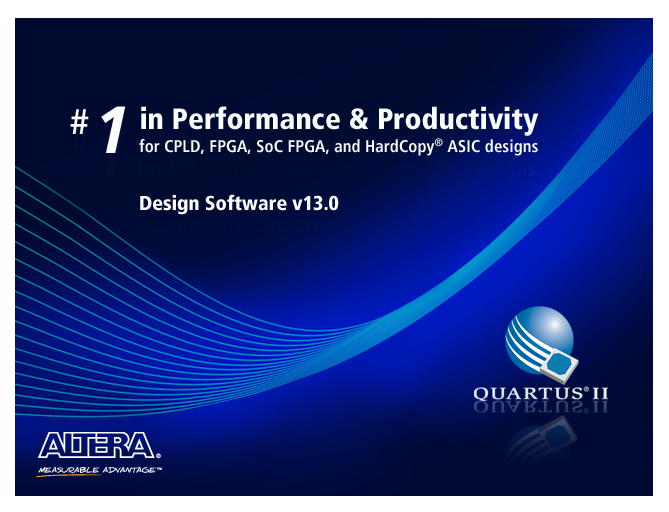 # 1 in Performance & Productivity
for CPLD, FPGA, SoC FPGA, and HardCopy® ASIC designs

Design Software v13.0

QUARTUS® II

ALTERA®
MEASURABLE ADVANTAGE™